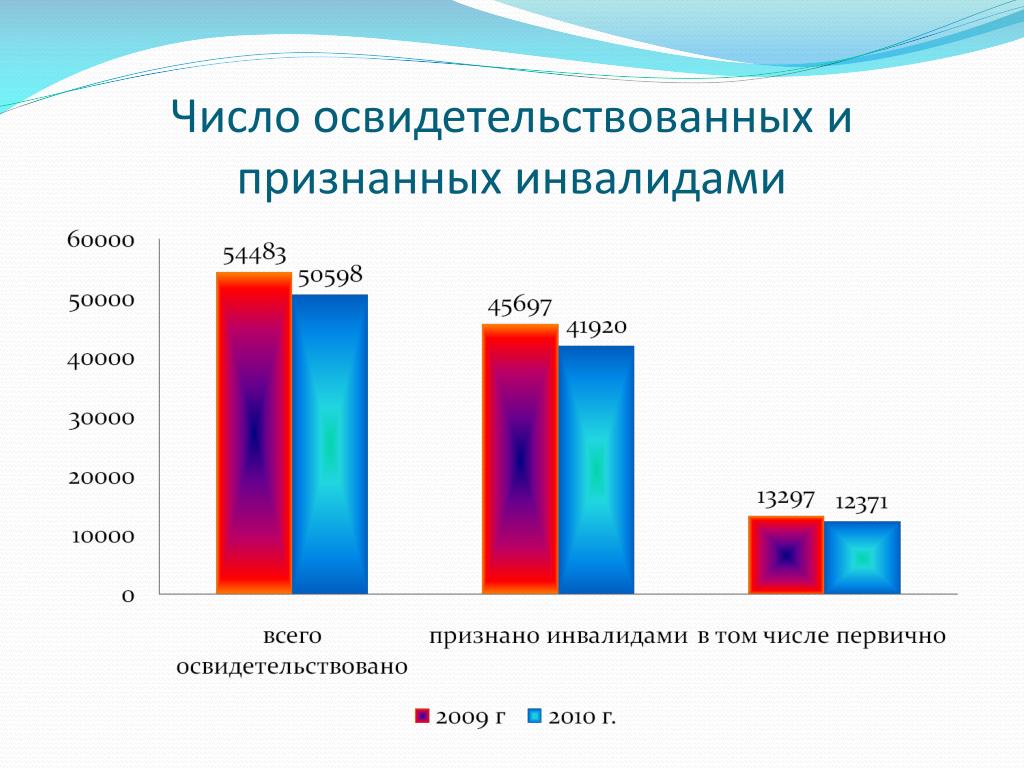 Число освидетельствованных и признанных инвалидами

60000
50000
40000
30000
20000
10000
0

54483
50598
45697
41920
13297
12371

всего освидетельствовано
признано инвалидами
в том числе первично

2009 г
2010 г.